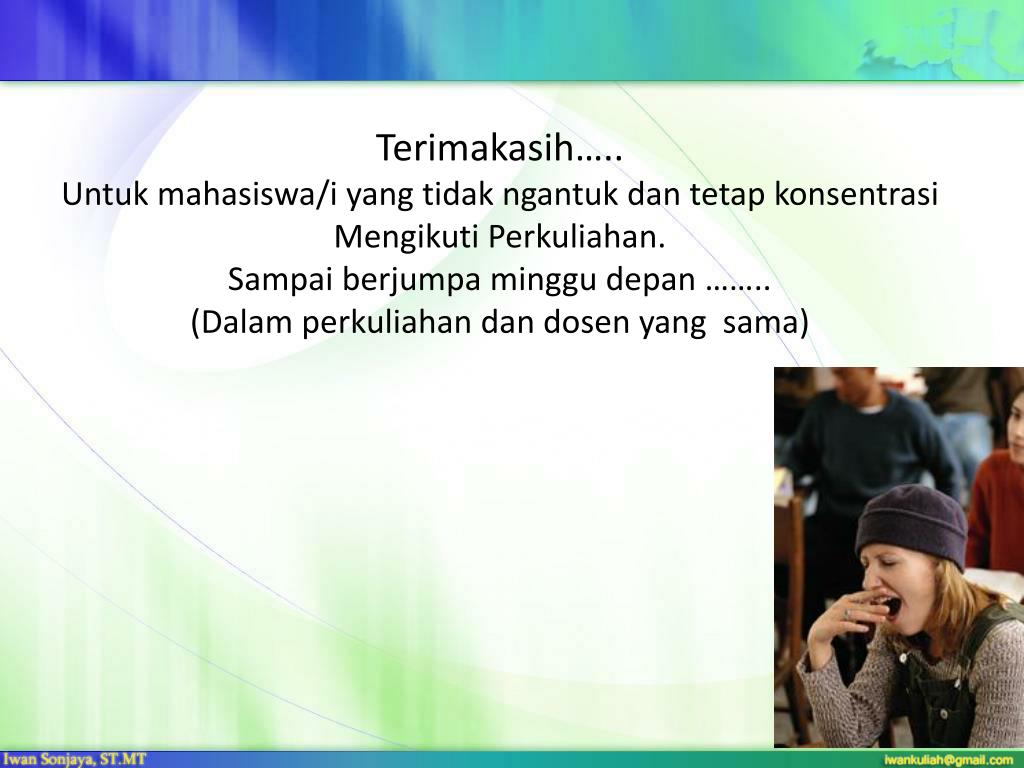 Terimakasih…..
Untuk mahasiswa/i yang tidak ngantuk dan tetap konsentrasi Mengikuti Perkuliahan.
Sampai berjumpa minggu depan ……..
(Dalam perkuliahan dan dosen yang sama)

Iwan Sonjaya, ST.MT

iwankuliah@gmail.com